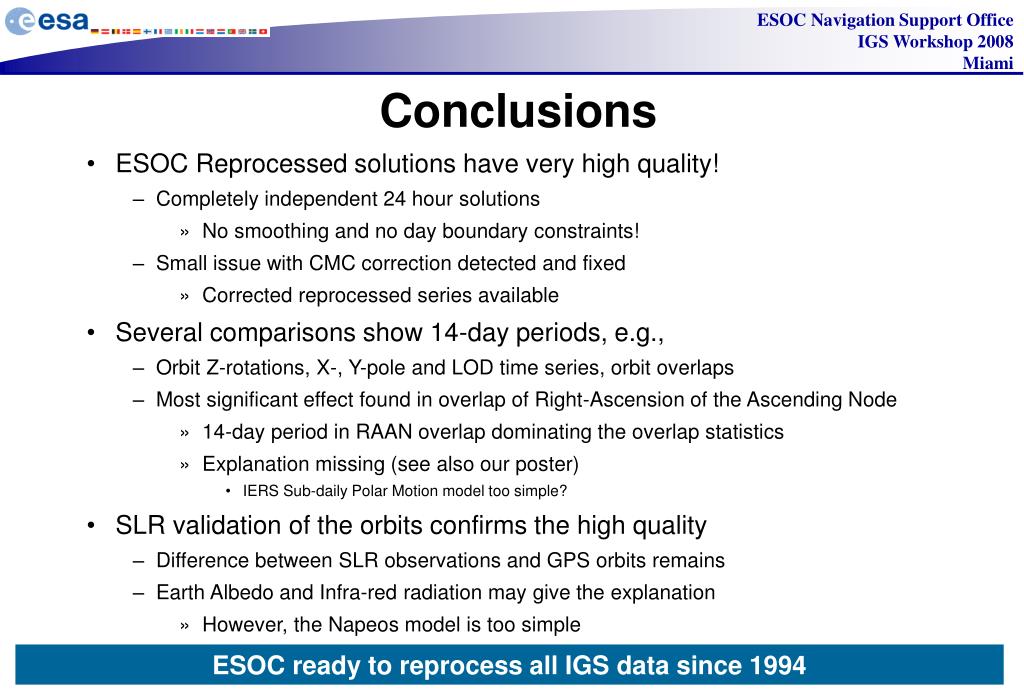 esa

ESOC Navigation Support Office
IGS Workshop 2008
Miami

Conclusions

• ESOC Reprocessed solutions have very high quality!
– Completely independent 24 hour solutions
» No smoothing and no day boundary constraints!
– Small issue with CMC correction detected and fixed
» Corrected reprocessed series available
• Several comparisons show 14-day periods, e.g.,
– Orbit Z-rotations, X-, Y-pole and LOD time series, orbit overlaps
– Most significant effect found in overlap of Right-Ascension of the Ascending Node
» 14-day period in RAAN overlap dominating the overlap statistics
» Explanation missing (see also our poster)
• IERS Sub-daily Polar Motion model too simple?
• SLR validation of the orbits confirms the high quality
– Difference between SLR observations and GPS orbits remains
– Earth Albedo and Infra-red radiation may give the explanation
» However, the Napeos model is too simple

ESOC ready to reprocess all IGS data since 1994